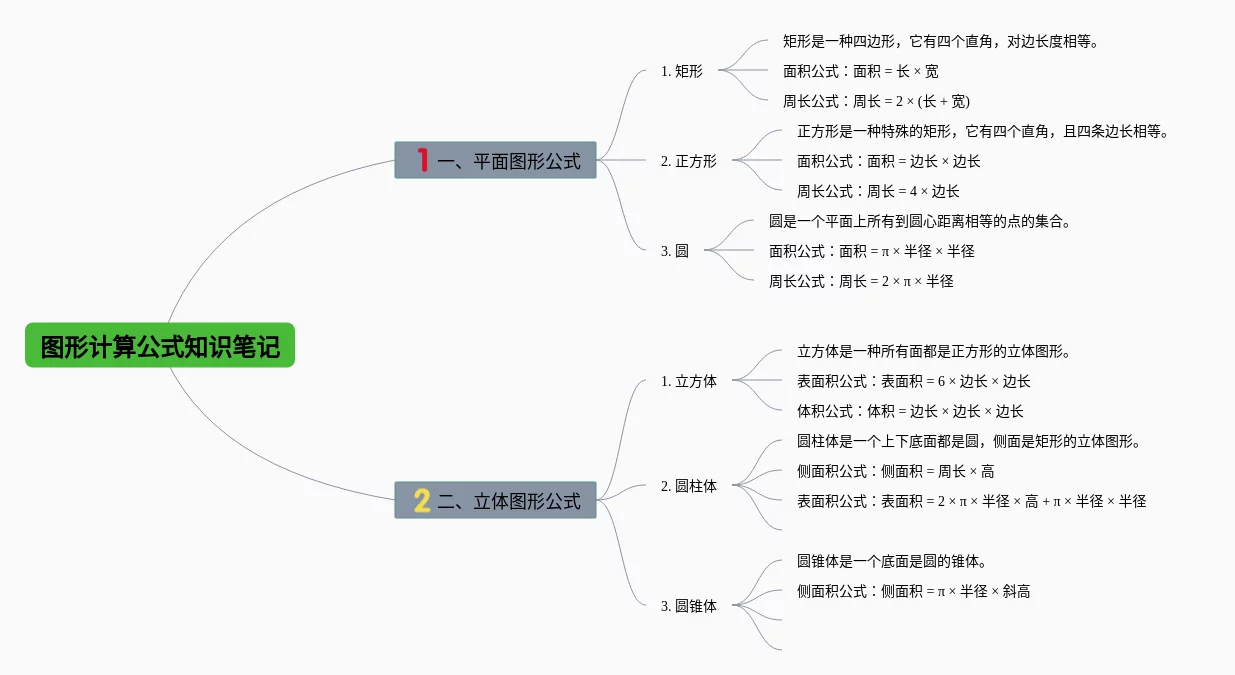 图形计算公式知识笔记

1 一、平面图形公式

1. 矩形

矩形是一种四边形，它有四个直角，对边长度相等。

面积公式：面积 = 长 × 宽

周长公式：周长 = 2 × (长 + 宽)

2. 正方形

正方形是一种特殊的矩形，它有四个直角，且四条边长相等。

面积公式：面积 = 边长 × 边长

周长公式：周长 = 4 × 边长

3. 圆

圆是一个平面上所有到圆心距离相等的点的集合。

面积公式：面积 = π × 半径 × 半径

周长公式：周长 = 2 × π × 半径

2 二、立体图形公式

1. 立方体

立方体是一种所有面都是正方形的立体图形。

表面积公式：表面积 = 6 × 边长 × 边长

体积公式：体积 = 边长 × 边长 × 边长

2. 圆柱体

圆柱体是一个上下底面都是圆，侧面是矩形的立体图形。

侧面积公式：侧面积 = 周长 × 高

表面积公式：表面积 = 2 × π × 半径 × 高 + π × 半径 × 半径

3. 圆锥体

圆锥体是一个底面是圆的锥体。

侧面积公式：侧面积 = π × 半径 × 斜高